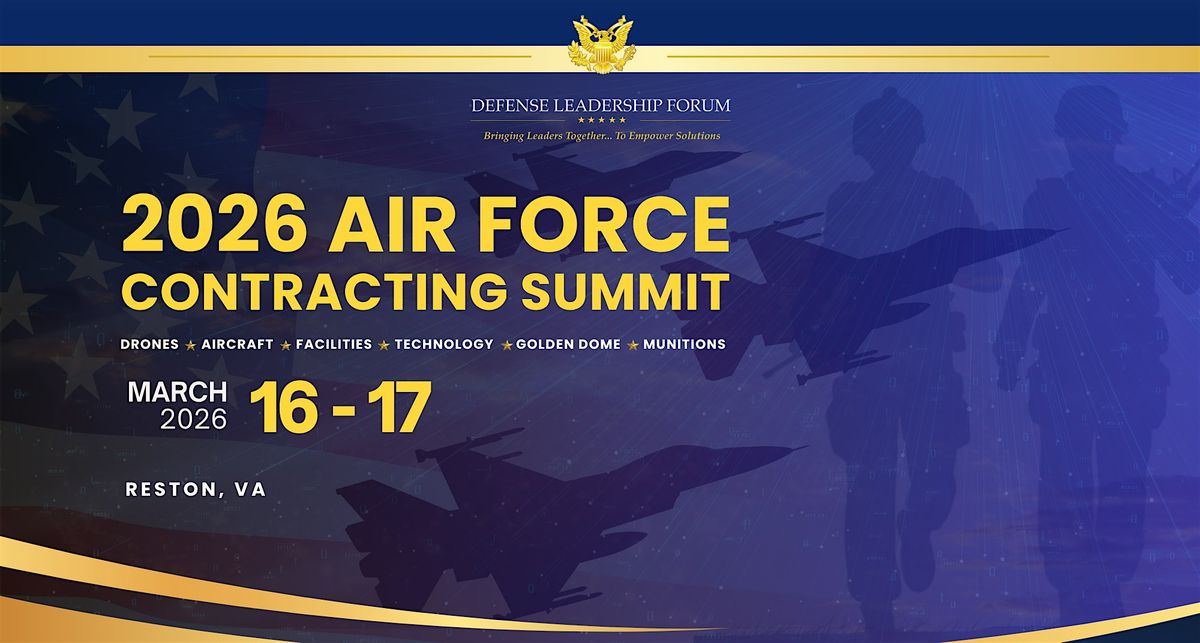 DEFENSE LEADERSHIP FORUM
★★★★★
Bringing Leaders Together... To Empower Solutions

2026 AIR FORCE CONTRACTING SUMMIT

DRONES ★ AIRCRAFT ★ FACILITIES ★ TECHNOLOGY ★ GOLDEN DOME ★ MUNITIONS

MARCH 2026 16 - 17

RESTON, VA